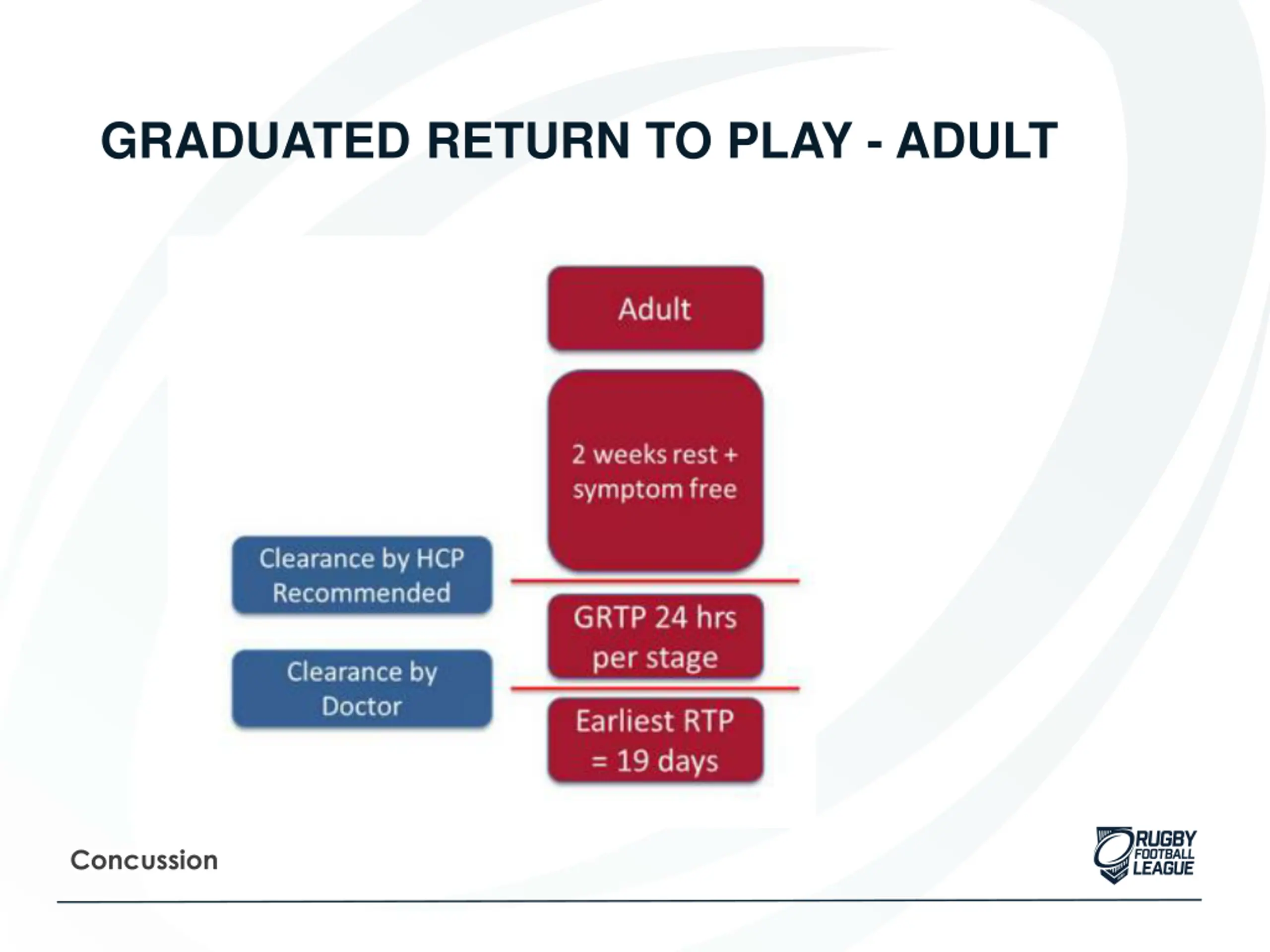 GRADUATED RETURN TO PLAY - ADULT

Adult

2 weeks rest + symptom free

Clearance by HCP Recommended

GRTP 24 hrs per stage

Clearance by Doctor

Earliest RTP = 19 days

Concussion

RUGBY FOOTBALL LEAGUE